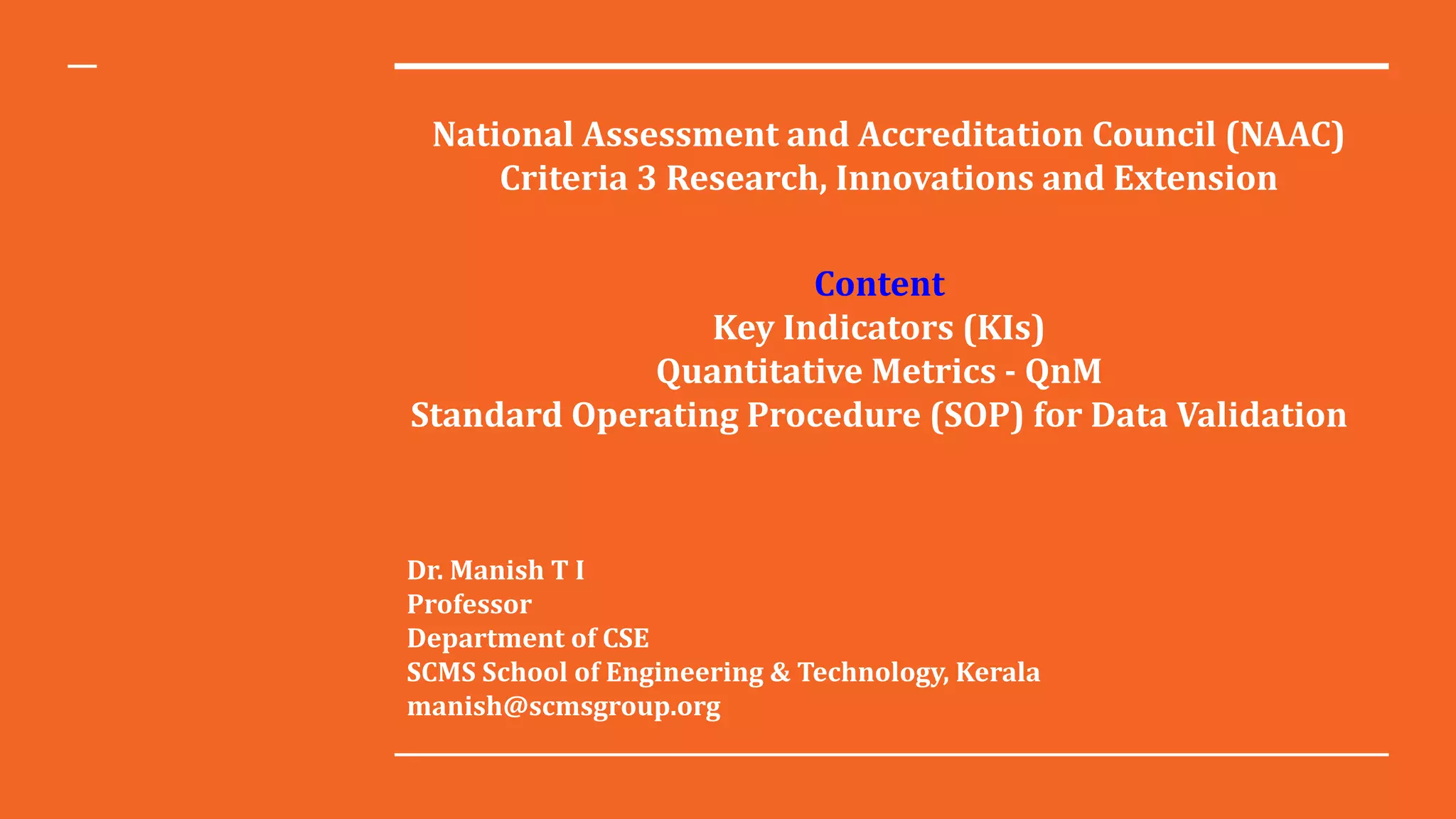 National Assessment and Accreditation Council (NAAC)
Criteria 3 Research, Innovations and Extension

Content
Key Indicators (KIs)
Quantitative Metrics - QnM
Standard Operating Procedure (SOP) for Data Validation

Dr. Manish T I
Professor
Department of CSE
SCMS School of Engineering & Technology, Kerala
manish@scmsgroup.org